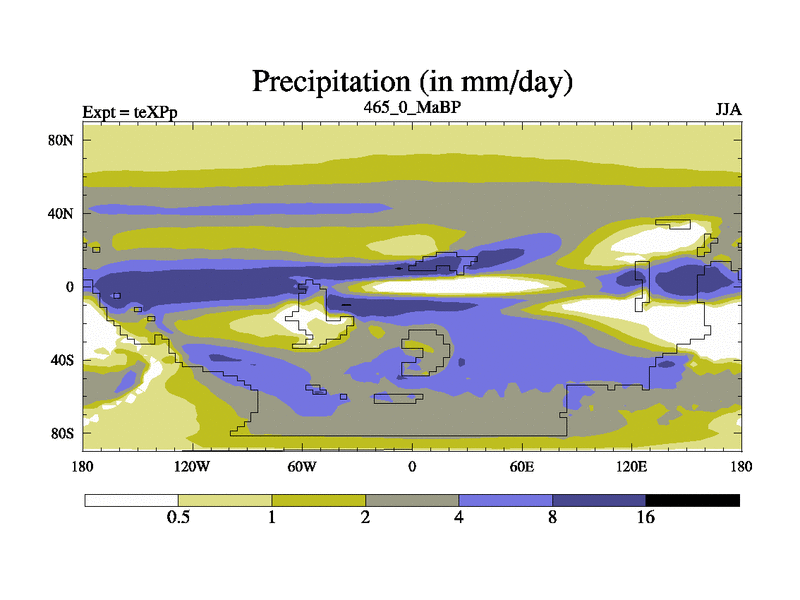 Precipitation (in mm/day)

Expt = teXPp
465_0_MaBP
JJA

80N
40N
0
40S
80S

180
120W
60W
0
60E
120E
180

0.5
1
2
4
8
16